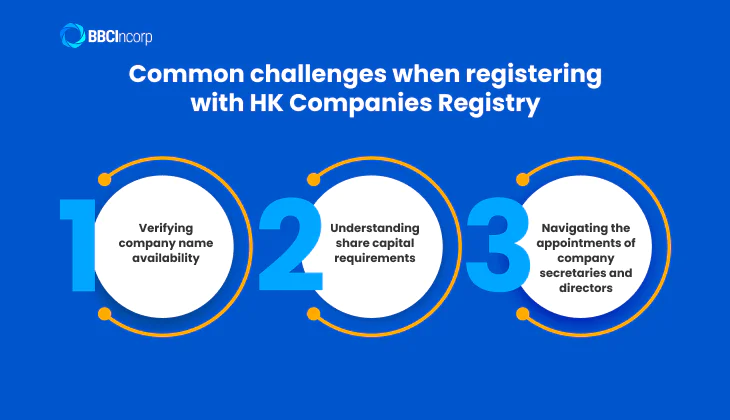 BBCIncorp

Common challenges when registering with HK Companies Registry

1

Verifying company name availability

2

Understanding share capital requirements

3

Navigating the appointments of company secretaries and directors